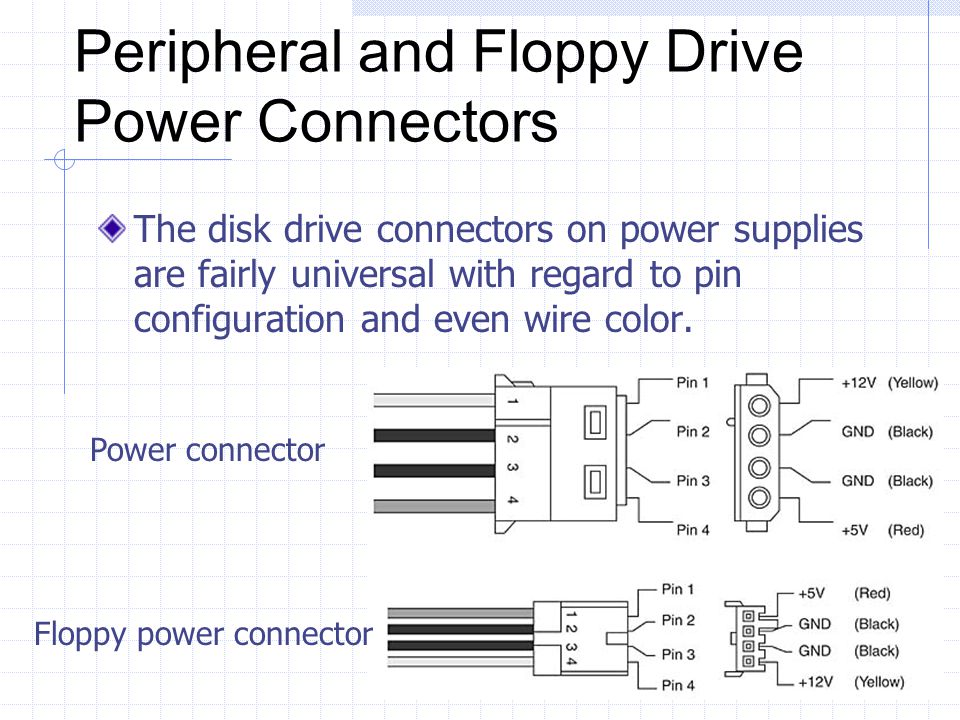 Peripheral and Floppy Drive Power Connectors

The disk drive connectors on power supplies are fairly universal with regard to pin configuration and even wire color.

Power connector

1
2
3
4

Pin 1
Pin 2
Pin 3
Pin 4

+12V (Yellow)
GND (Black)
GND (Black)
+5V (Red)

Floppy power connector

1
2
3
4

Pin 1
Pin 2
Pin 3
Pin 4

+5V (Red)
GND (Black)
GND (Black)
+12V (Yellow)